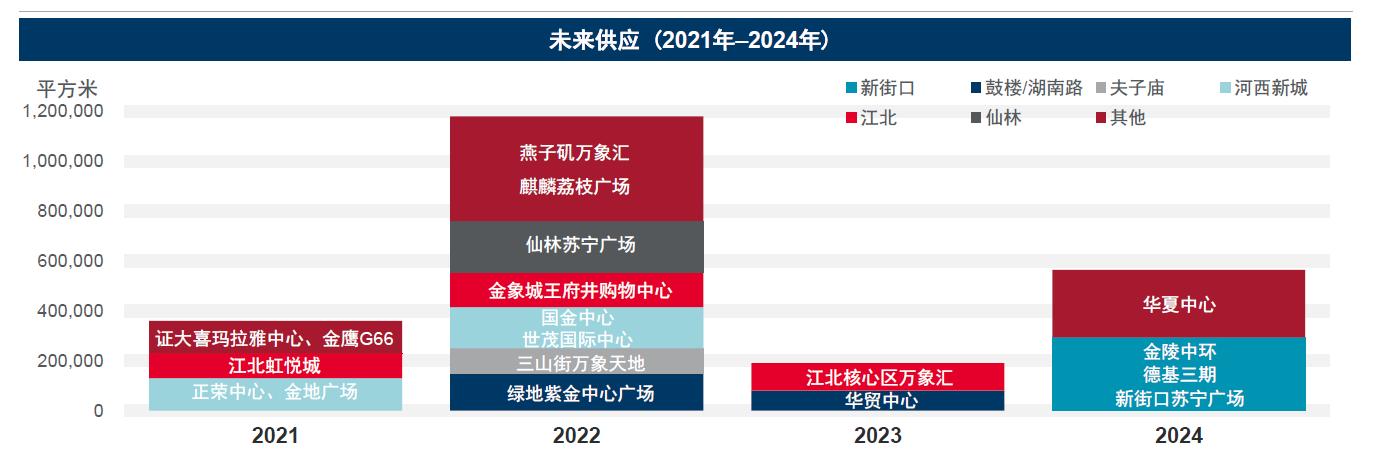 未来供应（2021年–2024年）

平方米

新街口 鼓楼/湖南路 夫子庙 河西新城 江北 仙林 其他

1,200,000
1,000,000
800,000
600,000
400,000
200,000
0

证大喜玛拉雅中心、金鹰G66
江北虹悦城
正荣中心、金地广场

燕子矶万象汇
麒麟荔枝广场
仙林苏宁广场
金象城王府井购物中心
国金中心
世茂国际中心
三山街万象天地
绿地紫金中心广场

江北核心区万象汇
华贸中心

华夏中心
金陵中环
德基三期
新街口苏宁广场

2021 2022 2023 2024